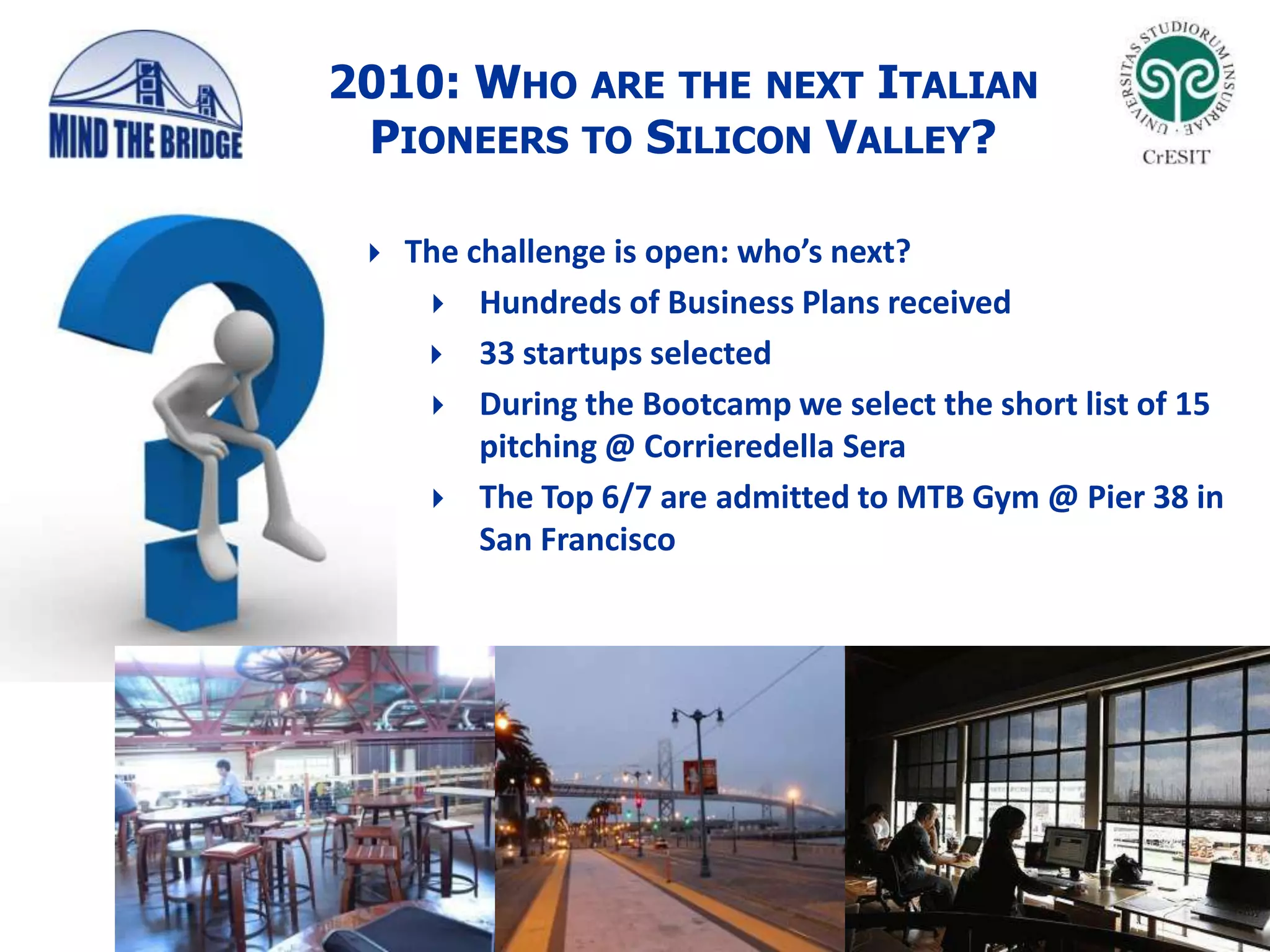 MIND THE BRIDGE

2010: WHO ARE THE NEXT ITALIAN PIONEERS TO SILICON VALLEY?

UNIVERSITAS STUDIORUM INSUBRIAE
CrESIT

The challenge is open: who's next?

Hundreds of Business Plans received

33 startups selected

During the Bootcamp we select the short list of 15 pitching @ Corrieredella Sera

The Top 6/7 are admitted to MTB Gym @ Pier 38 in San Francisco